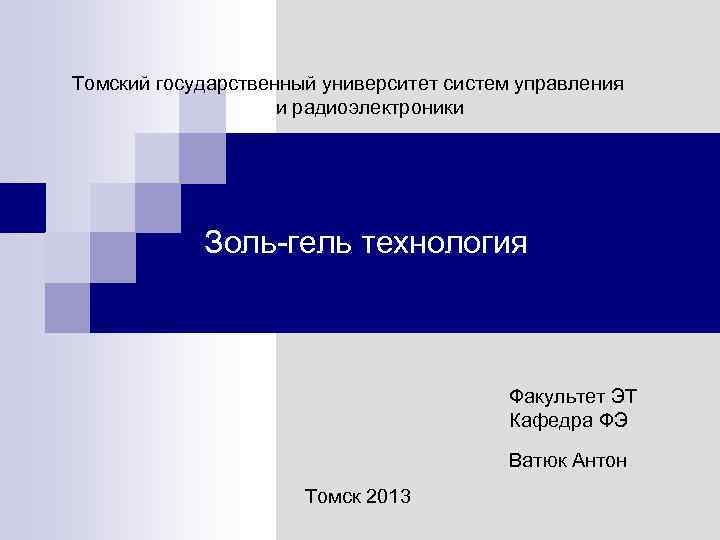 Томский государственный университет систем управления и радиоэлектроники

Золь-гель технология

Факультет ЭТ
Кафедра ФЭ

Ватюк Антон

Томск 2013